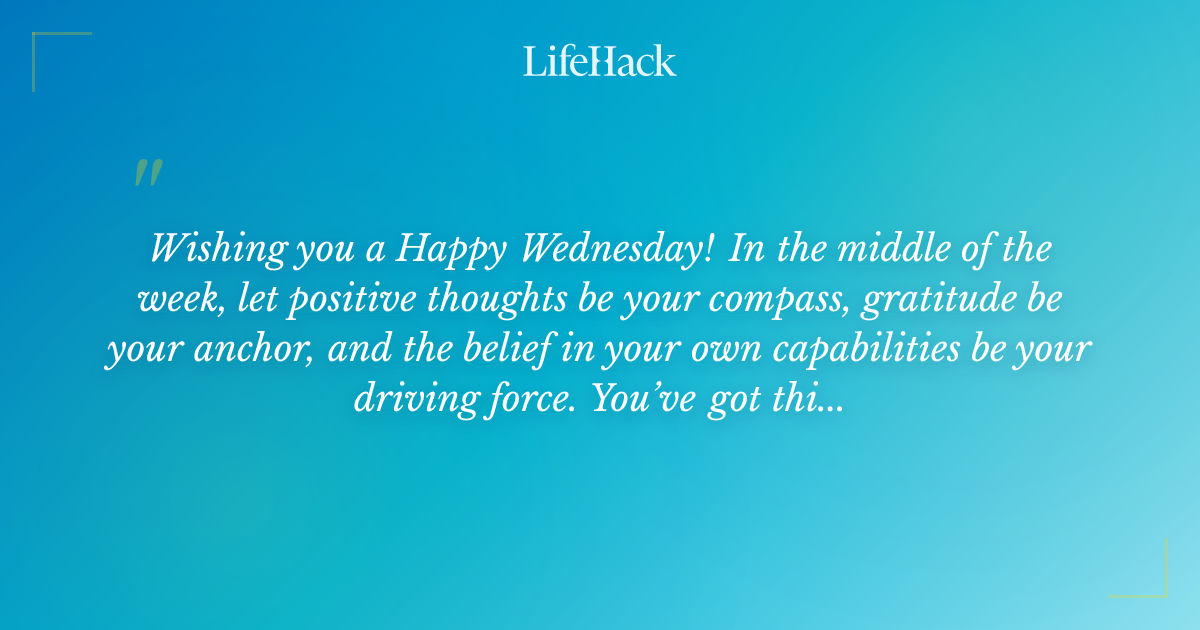 LifeHack

"

Wishing you a Happy Wednesday! In the middle of the week, let positive thoughts be your compass, gratitude be your anchor, and the belief in your own capabilities be your driving force. You've got thi...